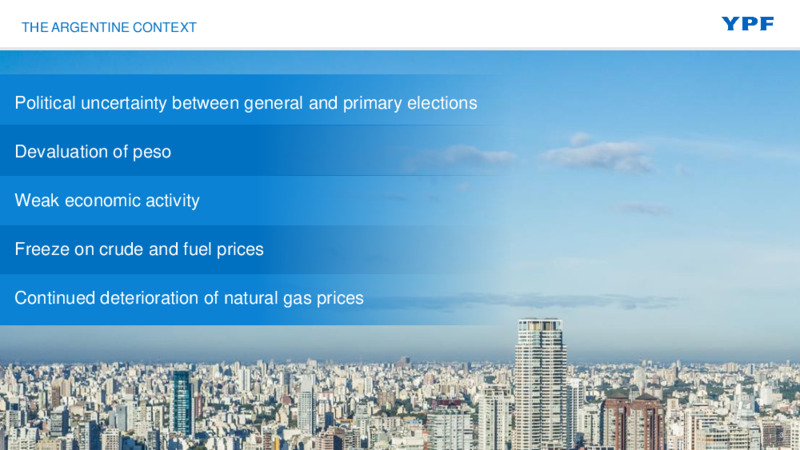 THE ARGENTINE CONTEXT

YPF

Political uncertainty between general and primary elections

Devaluation of peso

Weak economic activity

Freeze on crude and fuel prices

Continued deterioration of natural gas prices